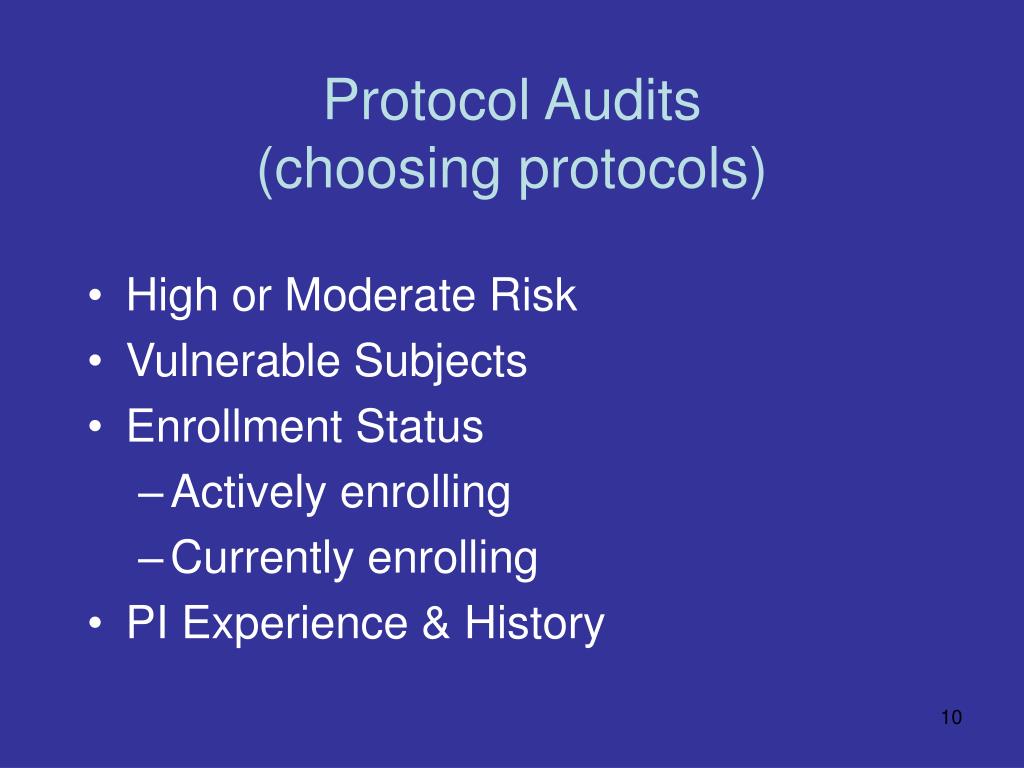 Protocol Audits
(choosing protocols)

• High or Moderate Risk
• Vulnerable Subjects
• Enrollment Status
– Actively enrolling
– Currently enrolling
• PI Experience & History

10